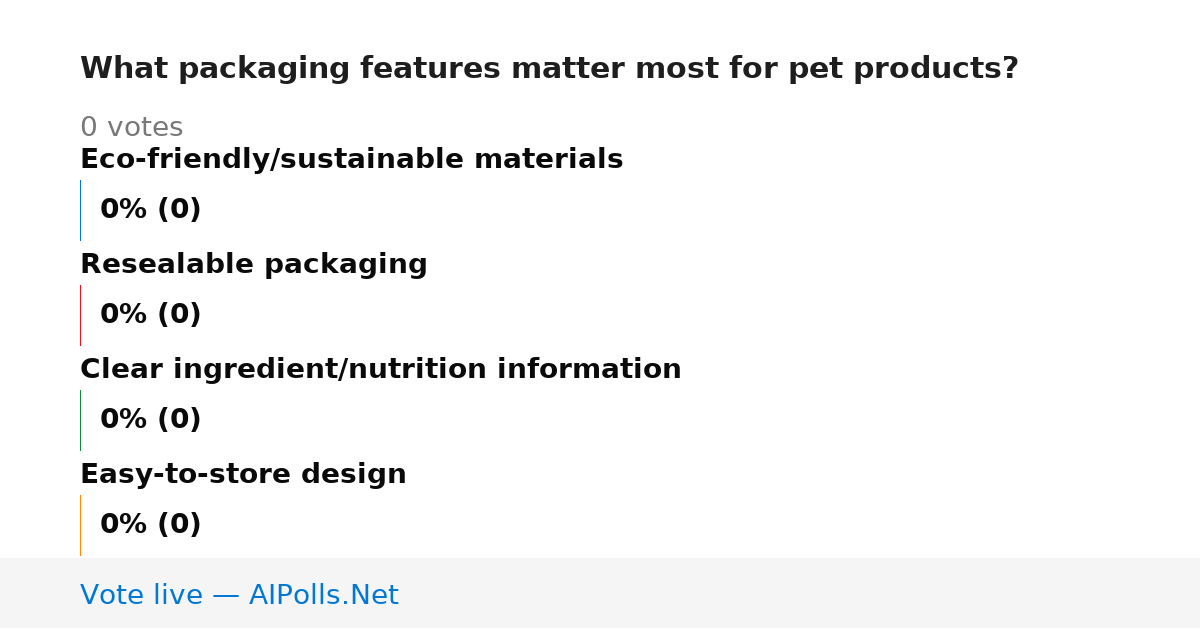 What packaging features matter most for pet products?

0 votes

Eco-friendly/sustainable materials

0% (0)

Resealable packaging

0% (0)

Clear ingredient/nutrition information

0% (0)

Easy-to-store design

0% (0)

Vote live — AIPolls.Net